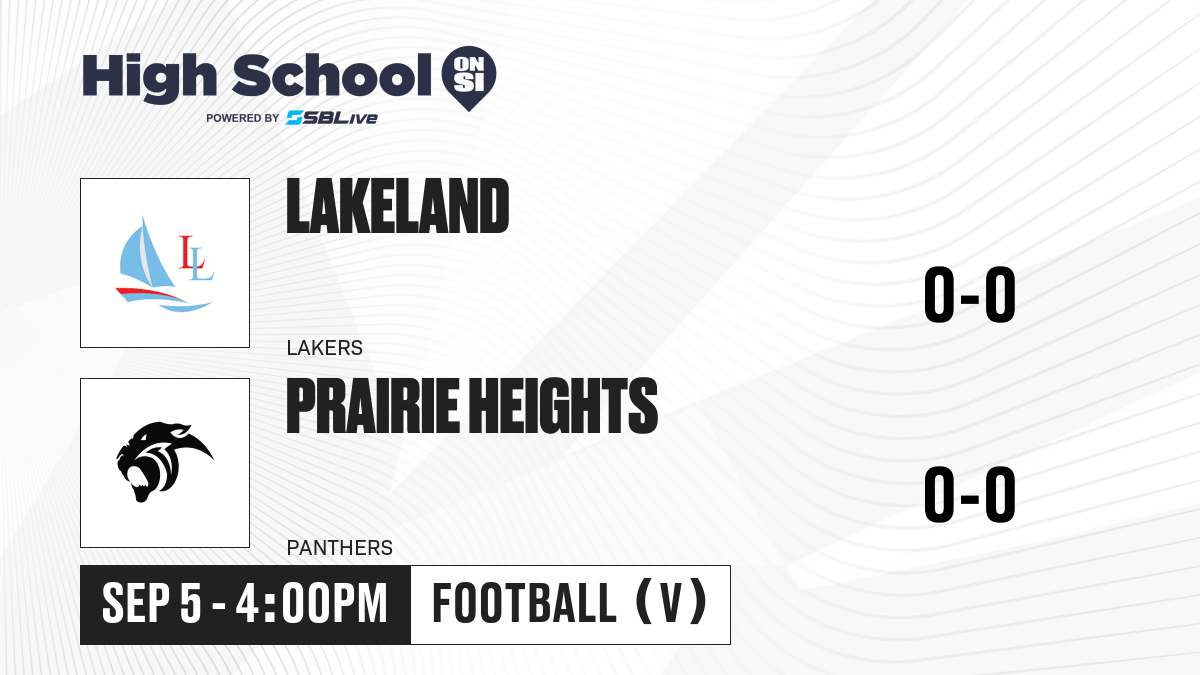 High School ON SI
POWERED BY SBLive

LL

LAKELAND

LAKERS

0-0

PRAIRIE HEIGHTS

PANTHERS

0-0

SEP 5 - 4:00PM

FOOTBALL (V)